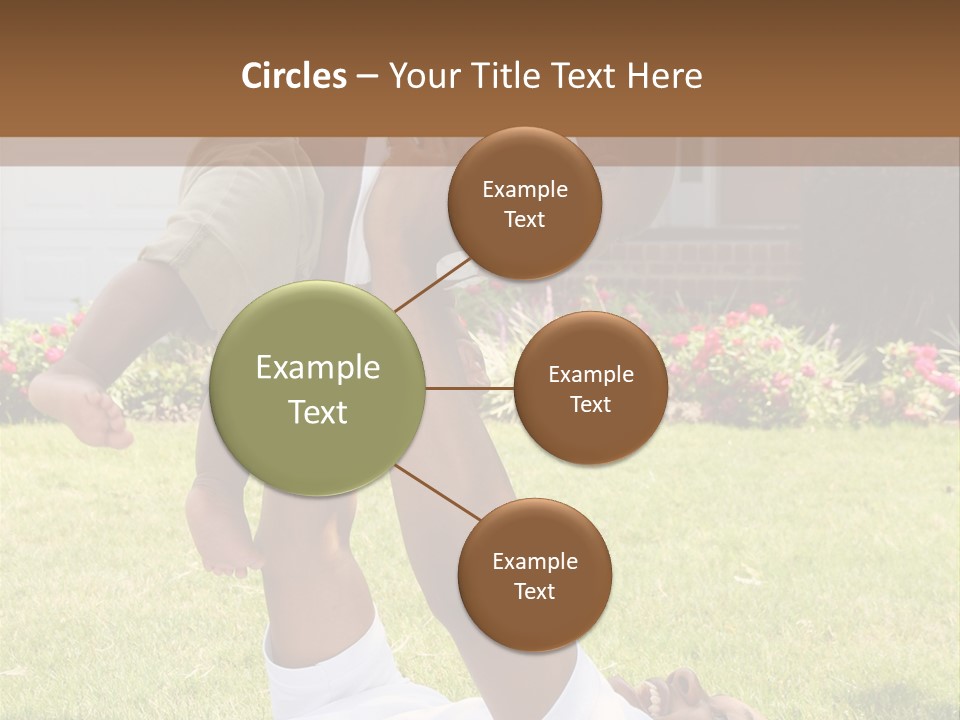 Circles – Your Title Text Here

Example Text

Example Text

Example Text

Example Text